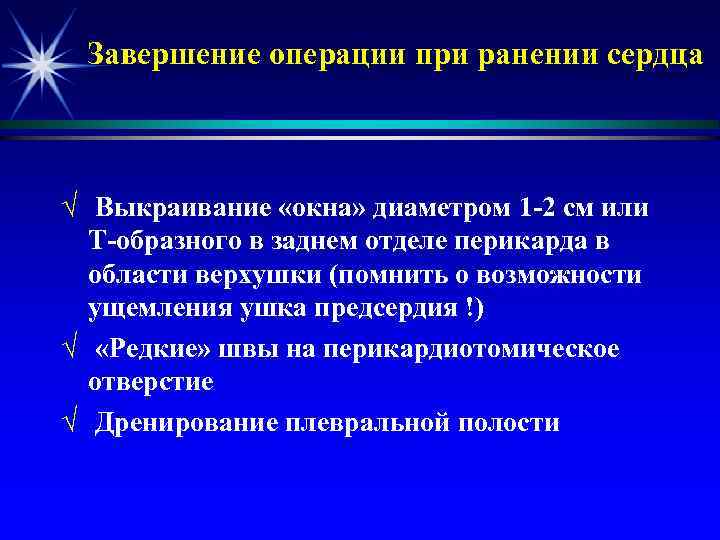 Завершение операции при ранении сердца

√ Выкраивание «окна» диаметром 1-2 см или Т-образного в заднем отделе перикарда в области верхушки (помнить о возможности ущемления ушка предсердия !)

√ «Редкие» швы на перикардиотомическое отверстие

√ Дренирование плевральной полости